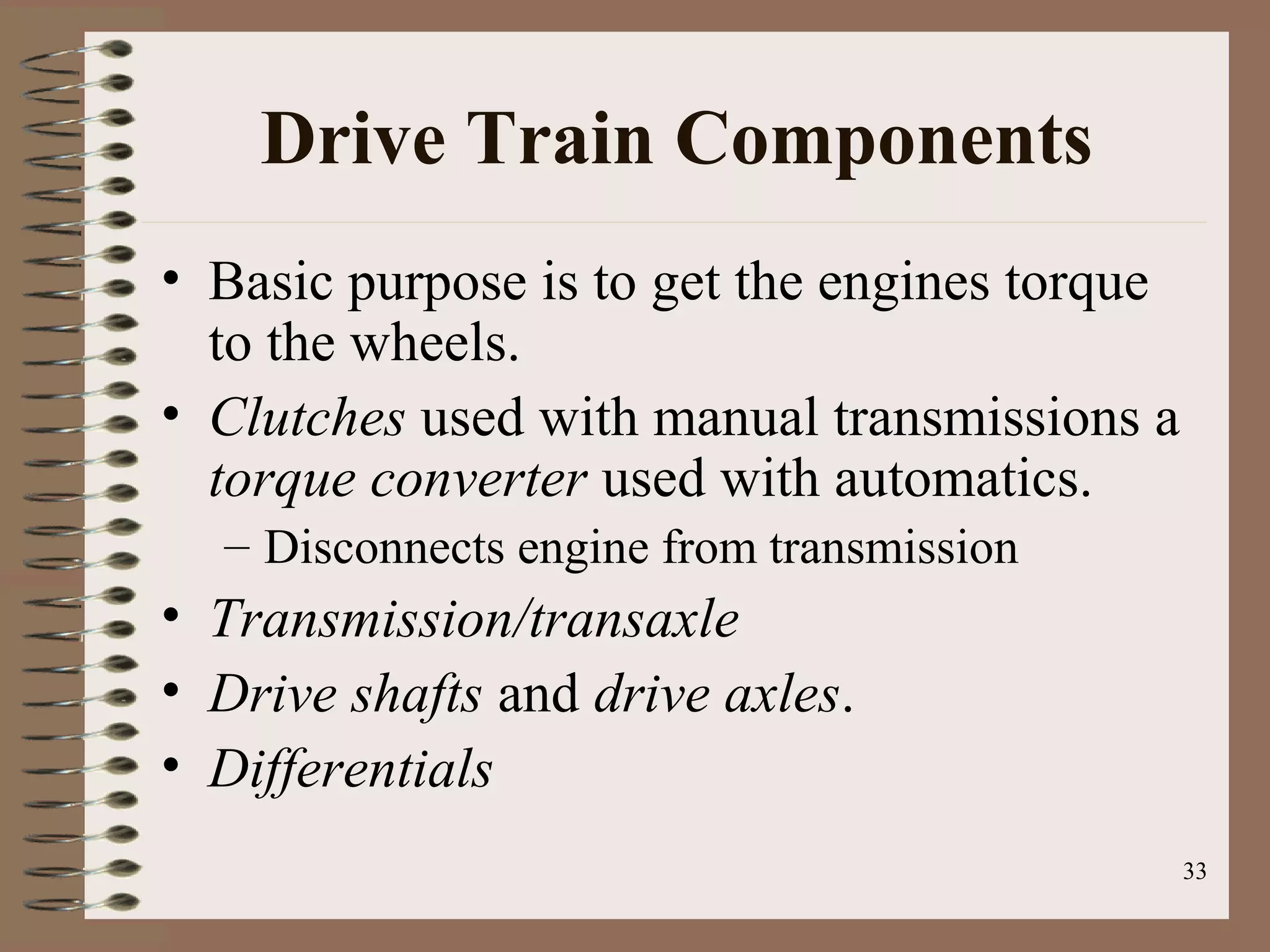 Drive Train Components

• Basic purpose is to get the engines torque to the wheels.
• Clutches used with manual transmissions a torque converter used with automatics.
– Disconnects engine from transmission
• Transmission/transaxle
• Drive shafts and drive axles.
• Differentials

33